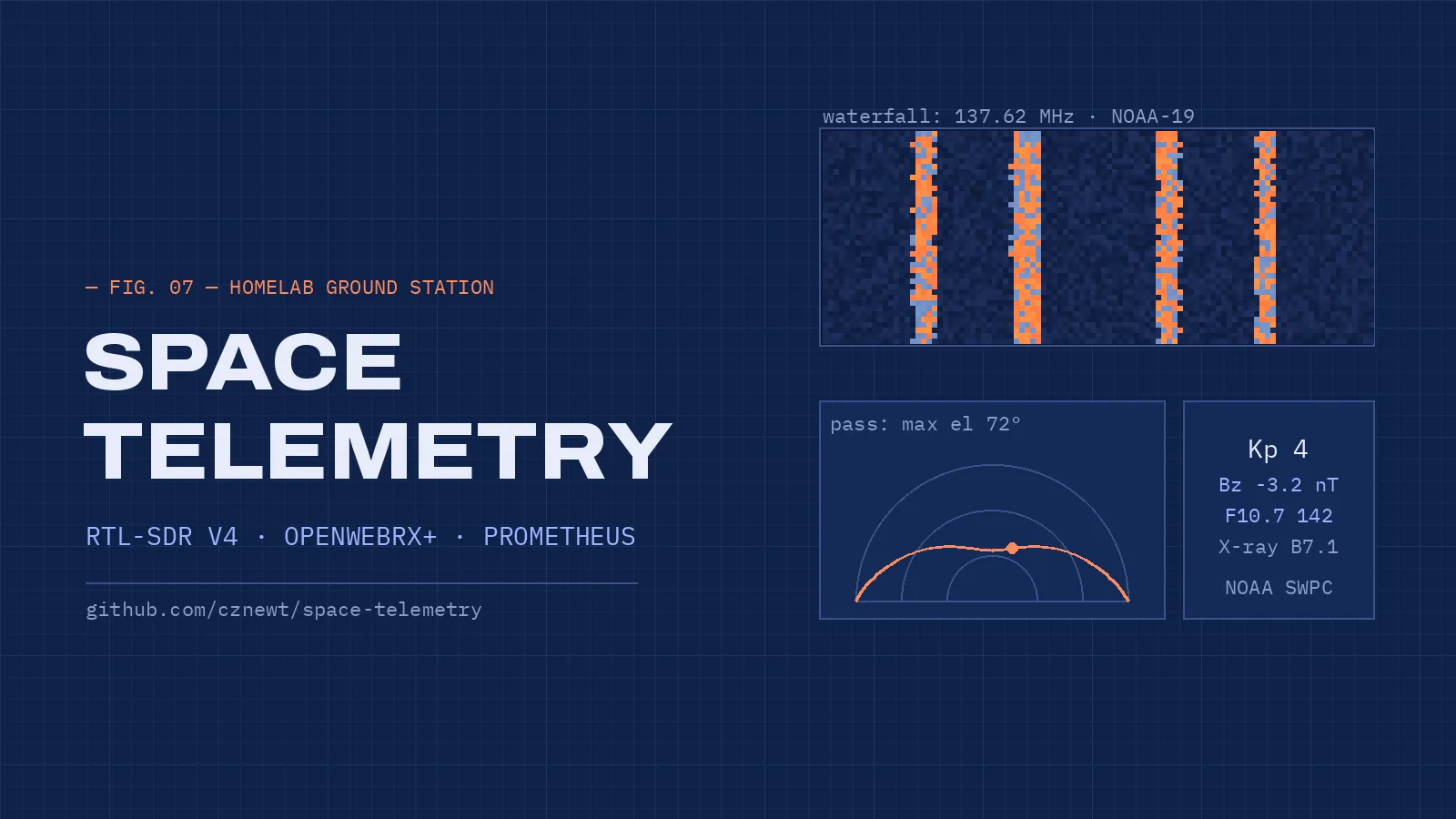 — FIG. 07 — HOMELAB GROUND STATION

SPACE TELEMETRY

RTL-SDR V4 · OPENWEBRX+ · PROMETHEUS

github.com/cznewt/space-telemetry

waterfall: 137.62 MHz · NOAA-19

pass: max el 72°

Kp 4

Bz -3.2 nT

F10.7 142

X-ray B7.1

NOAA SWPC